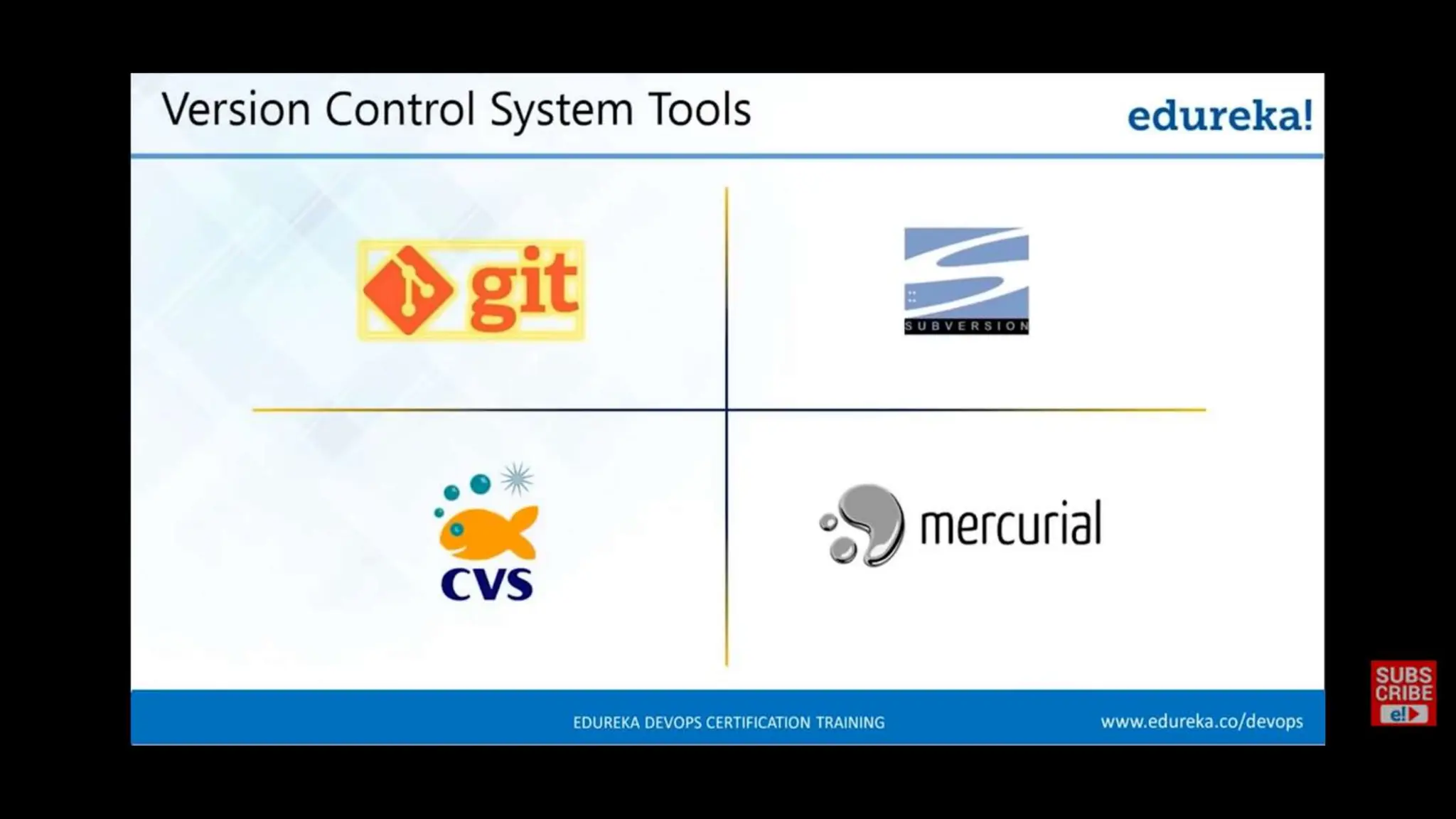 Version Control System Tools

edureka!

git

SUBVERSION

CVS

mercurial

EDUREKA DEVOPS CERTIFICATION TRAINING

www.edureka.co/devops

SUBS CRIBE

e!